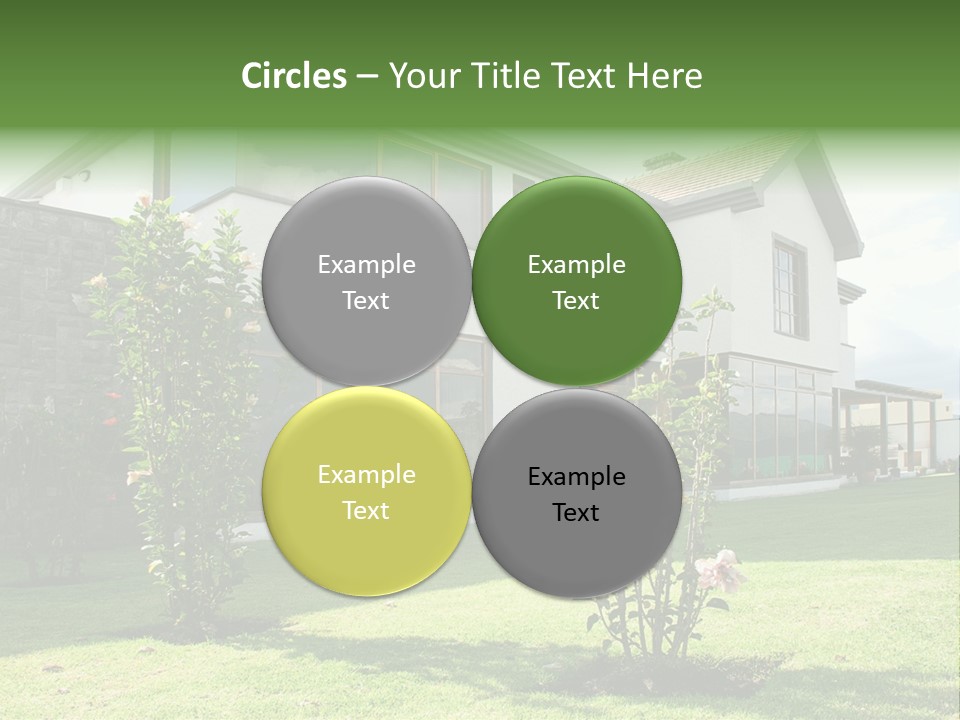 Circles – Your Title Text Here

Example Text

Example Text

Example Text

Example Text